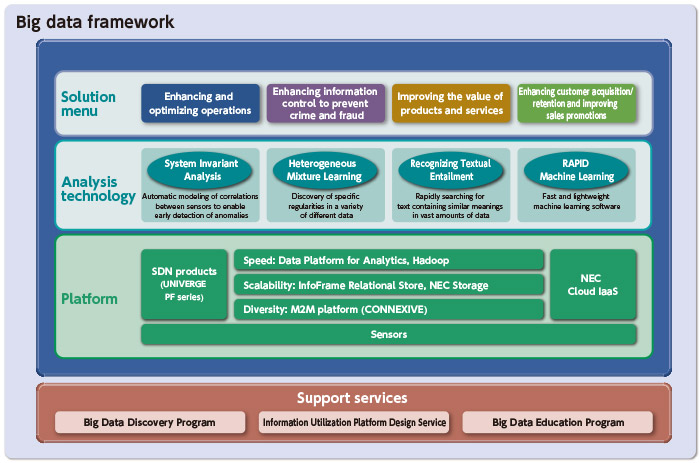 Big data framework

Solution menu

Enhancing and optimizing operations

Enhancing information control to prevent crime and fraud

Improving the value of products and services

Enhancing customer acquisition/ retention and improving sales promotions

Analysis technology

System Invariant Analysis

Automatic modeling of correlations between sensors to enable early detection of anomalies

Heterogeneous Mixture Learning

Discovery of specific regularities in a variety of different data

Recognizing Textual Entailment

Rapidly searching for text containing similar meanings in vast amounts of data

RAPID Machine Learning

Fast and lightweight machine learning software

Platform

SDN products (UNIVERGE PF series)

Speed: Data Platform for Analytics, Hadoop

Scalability: InfoFrame Relational Store, NEC Storage

Diversity: M2M platform (CONNEXIVE)

NEC Cloud IaaS

Sensors

Support services

Big Data Discovery Program

Information Utilization Platform Design Service

Big Data Education Program